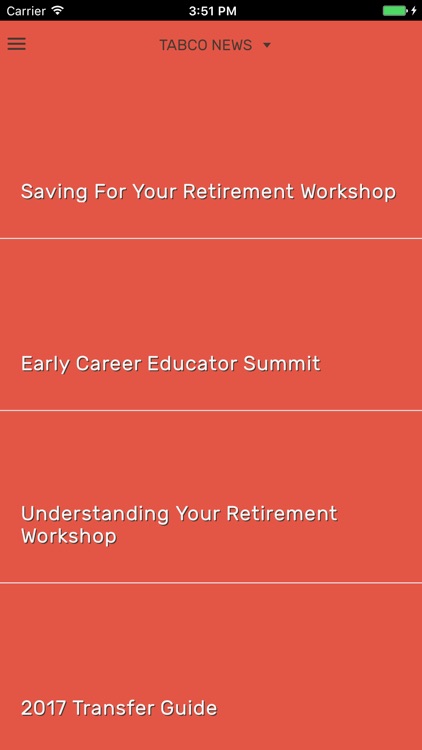 Carrier 3:51 PM

TABCO NEWS

Saving For Your Retirement Workshop

Early Career Educator Summit

Understanding Your Retirement Workshop

2017 Transfer Guide